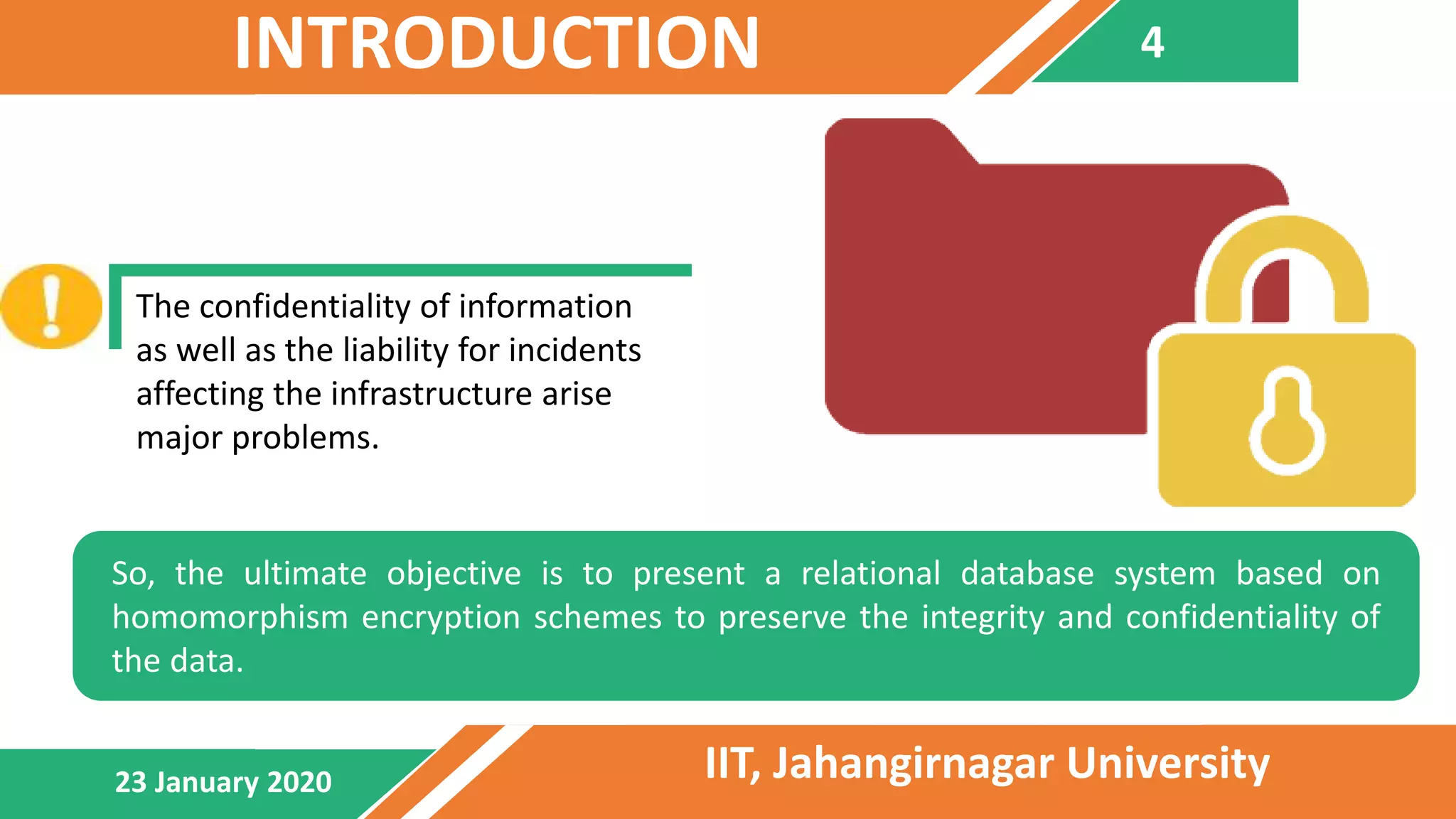 INTRODUCTION

4

The confidentiality of information as well as the liability for incidents affecting the infrastructure arise major problems.

So, the ultimate objective is to present a relational database system based on homomorphism encryption schemes to preserve the integrity and confidentiality of the data.

23 January 2020

IIT, Jahangirnagar University